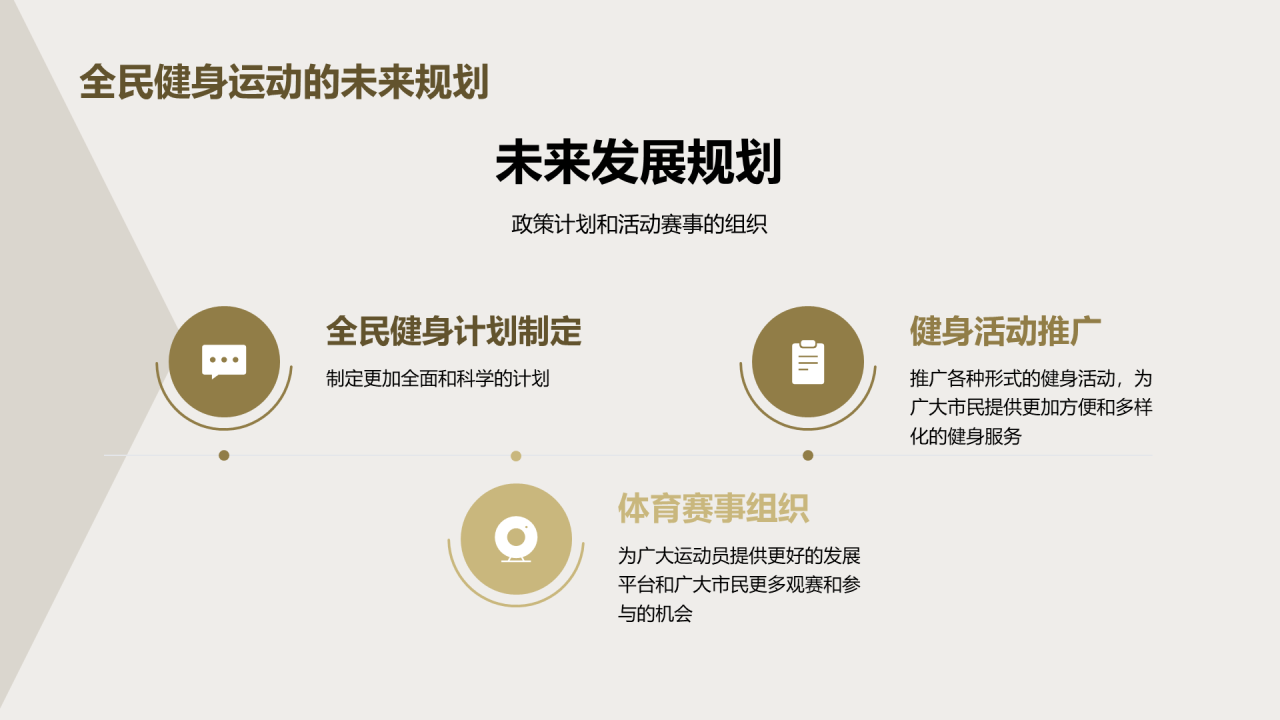 全民健身运动的未来规划

未来发展规划

政策计划和活动赛事的组织

全民健身计划制定

制定更加全面和科学的计划

健身活动推广

推广各种形式的健身活动，为广大市民提供更加方便和多样化的健身服务

体育赛事组织

为广大运动员提供更好的发展平台和广大市民更多观赛和参与的机会